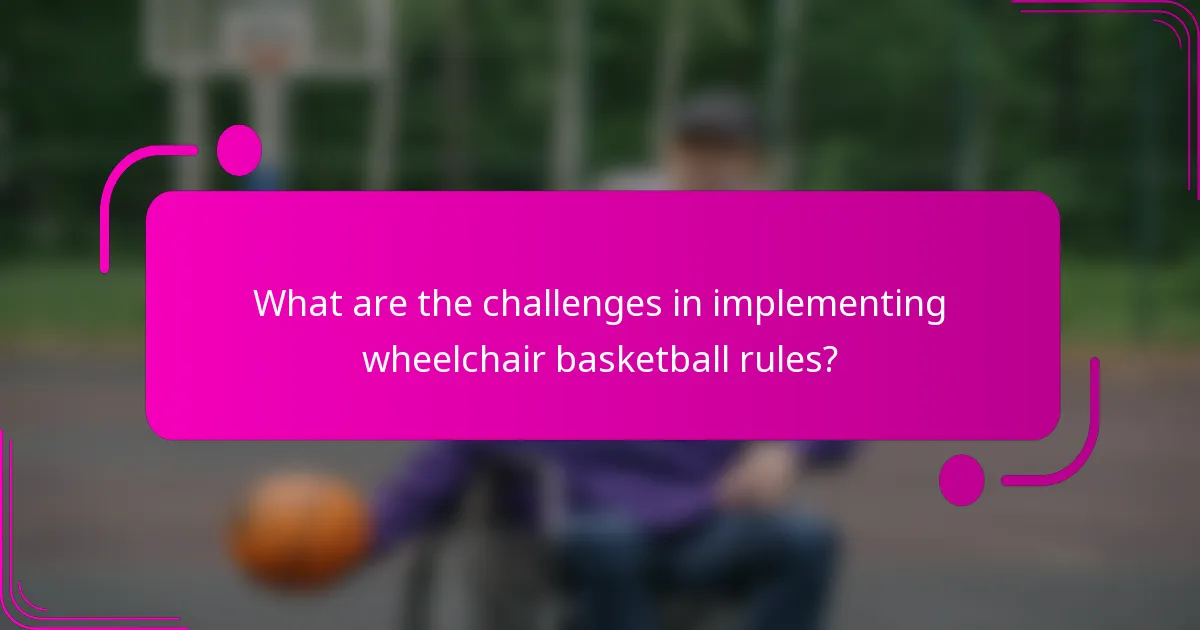 What are the challenges in implementing wheelchair basketball rules?